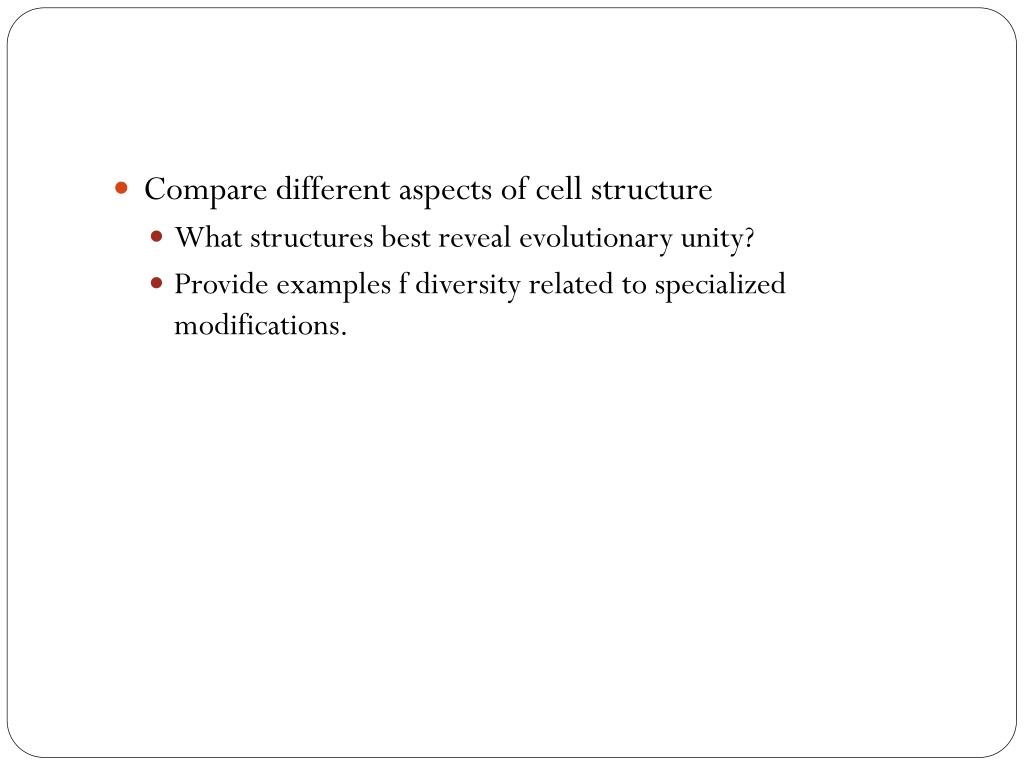 Compare different aspects of cell structure

What structures best reveal evolutionary unity?

Provide examples f diversity related to specialized modifications.